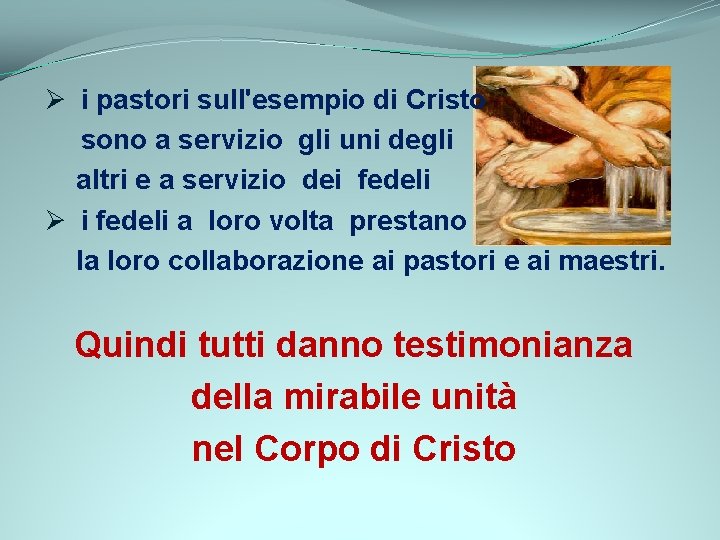 ➢ i pastori sull'esempio di Cristo sono a servizio gli uni degli altri e a servizio dei fedeli

➢ i fedeli a loro volta prestano la loro collaborazione ai pastori e ai maestri.

Quindi tutti danno testimonianza della mirabile unità nel Corpo di Cristo